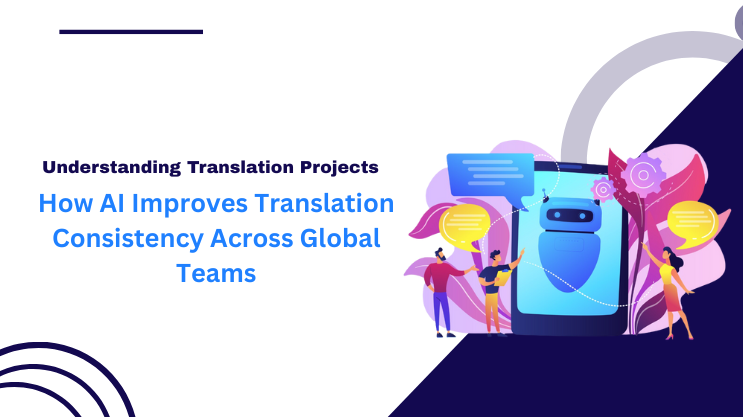 Understanding Translation Projects

How AI Improves Translation Consistency Across Global Teams